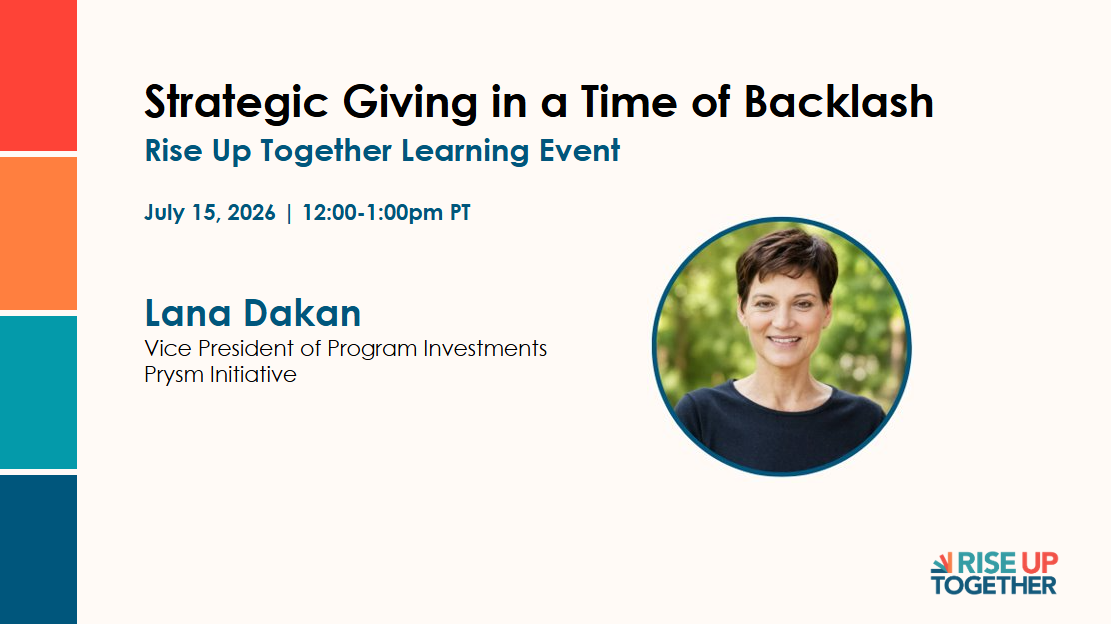 Strategic Giving in a Time of Backlash
Rise Up Together Learning Event

July 15, 2026 | 12:00-1:00pm PT

Lana Dakan
Vice President of Program Investments
Prysm Initiative

RISE UP TOGETHER